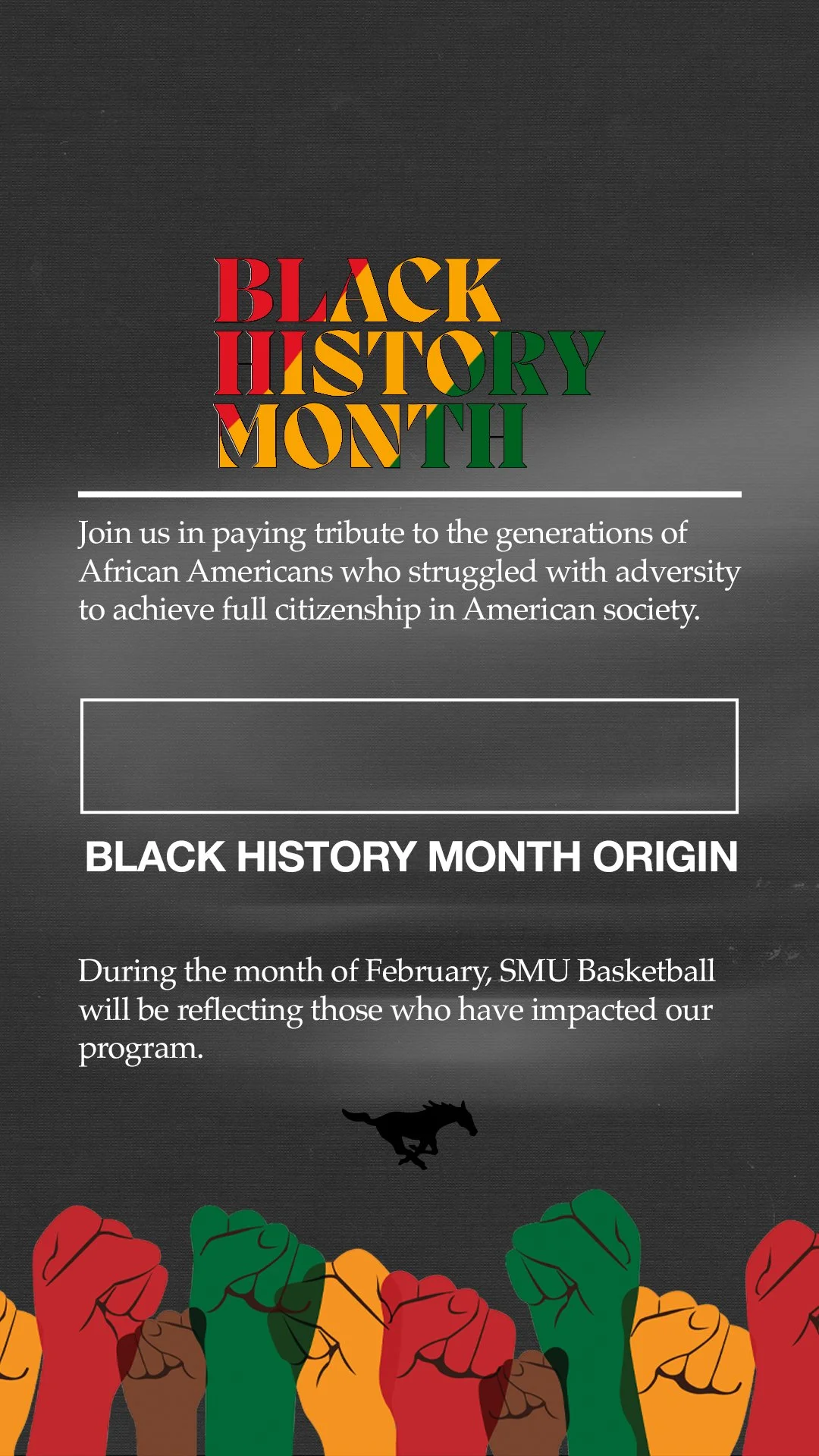 BLACK HISTORY MONTH

Join us in paying tribute to the generations of African Americans who struggled with adversity to achieve full citizenship in American society.

BLACK HISTORY MONTH ORIGIN

During the month of February, SMU Basketball will be reflecting those who have impacted our program.